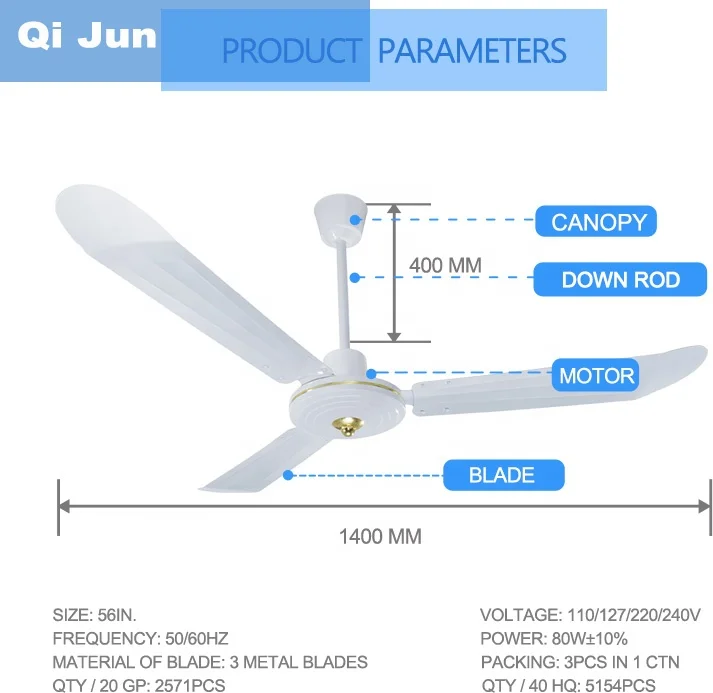 Qi Jun

PRODUCT PARAMETERS

CANOPY

400 MM

DOWN ROD

MOTOR

BLADE

1400 MM

SIZE: 56IN.
FREQUENCY: 50/60HZ
MATERIAL OF BLADE: 3 METAL BLADES
QTY / 20 GP: 2571PCS

VOLTAGE: 110/127/220/240V
POWER: 80W±10%
PACKING: 3PCS IN 1 CTN
QTY / 40 HQ: 5154PCS